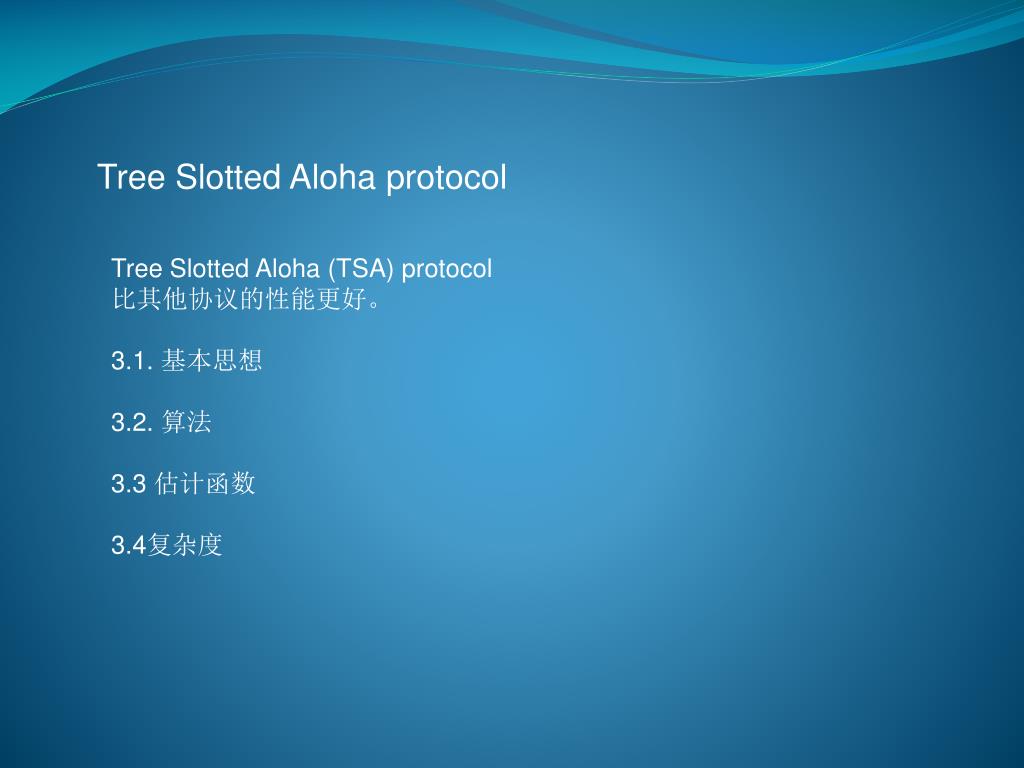 Tree Slotted Aloha protocol

Tree Slotted Aloha (TSA) protocol 比其他协议的性能更好。

3.1. 基本思想

3.2. 算法

3.3 估计函数

3.4复杂度